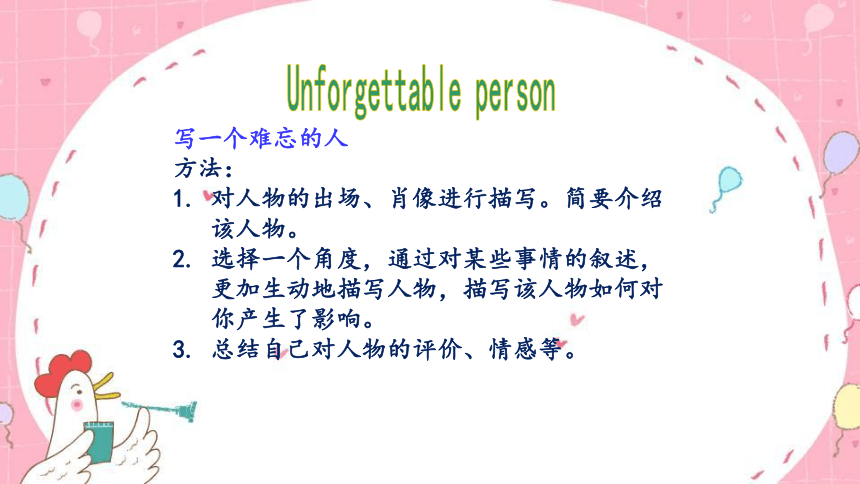 Unforgettable person

写一个难忘的人

方法：

1. 对人物的出场、肖像进行描写。简要介绍该人物。

2. 选择一个角度，通过对某些事情的叙述，更加生动地描写人物，描写该人物如何对你产生了影响。

3. 总结自己对人物的评价、情感等。